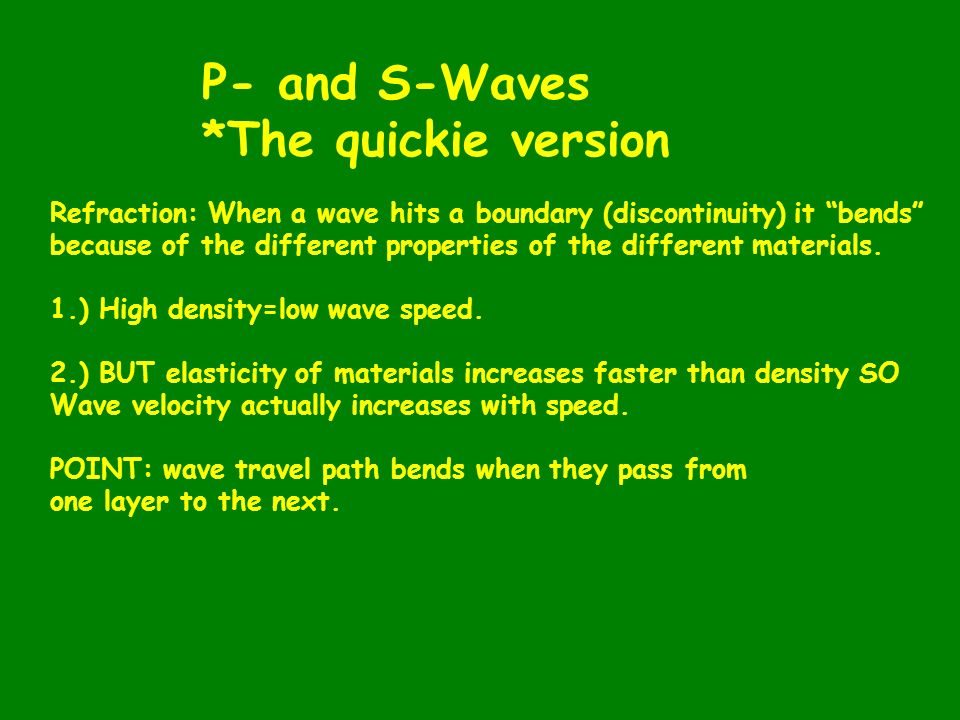 P- and S-Waves
*The quickie version

Refraction: When a wave hits a boundary (discontinuity) it “bends” because of the different properties of the different materials.

1.) High density=low wave speed.

2.) BUT elasticity of materials increases faster than density SO Wave velocity actually increases with speed.

POINT: wave travel path bends when they pass from one layer to the next.